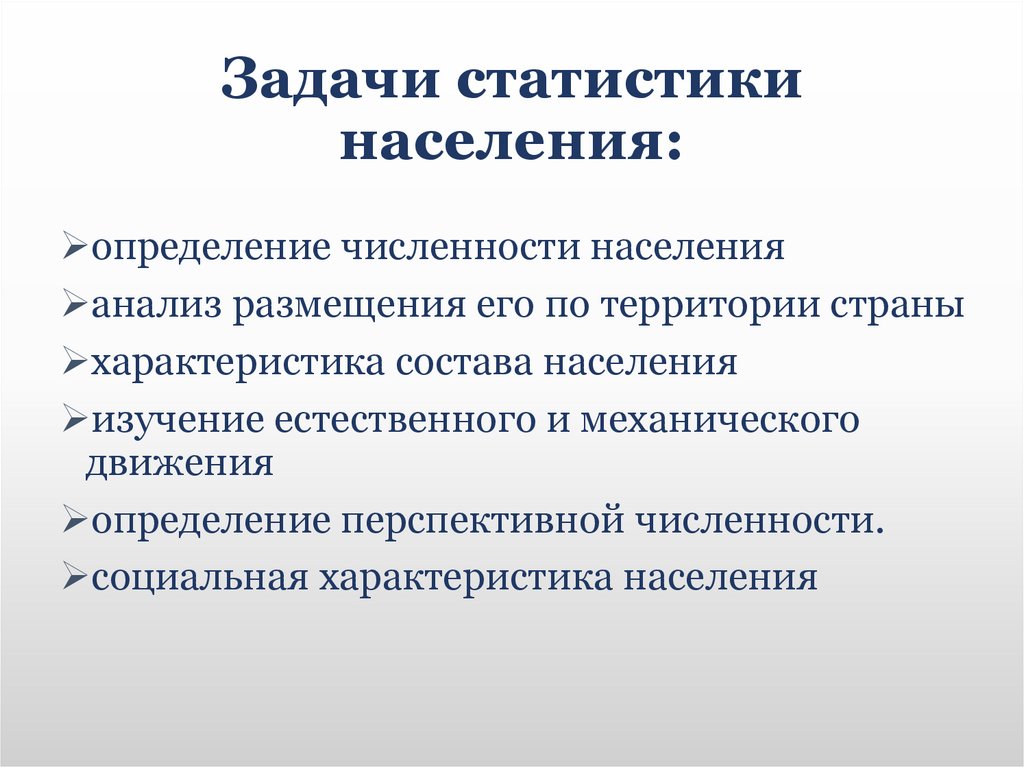 Задачи статистики населения:

➢определение численности населения
➢анализ размещения его по территории страны
➢характеристика состава населения
➢изучение естественного и механического движения
➢определение перспективной численности.
➢социальная характеристика населения